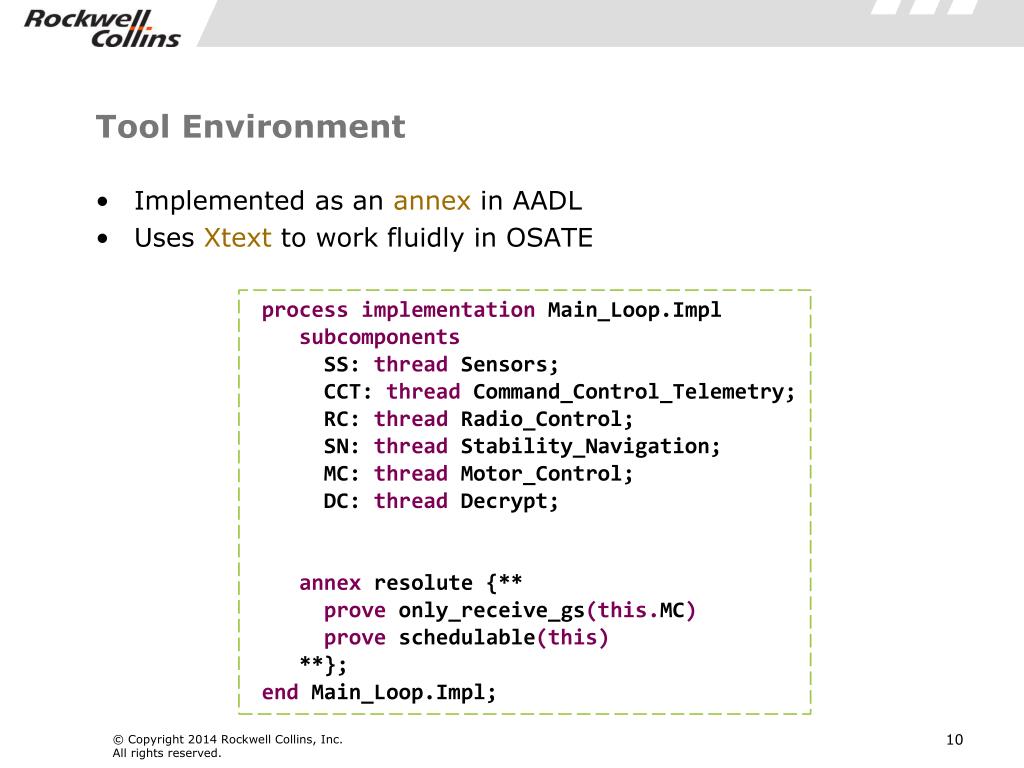 Rockwell Collins

Tool Environment

• Implemented as an annex in AADL
• Uses Xtext to work fluidly in OSATE

process implementation Main_Loop.Impl
  subcomponents
    SS: thread Sensors;
    CCT: thread Command_Control_Telemetry;
    RC: thread Radio_Control;
    SN: thread Stability_Navigation;
    MC: thread Motor_Control;
    DC: thread Decrypt;

  annex resolute {**
    prove only_receive_gs(this.MC)
    prove schedulable(this)
  **};
end Main_Loop.Impl;

© Copyright 2014 Rockwell Collins, Inc.
All rights reserved.

10